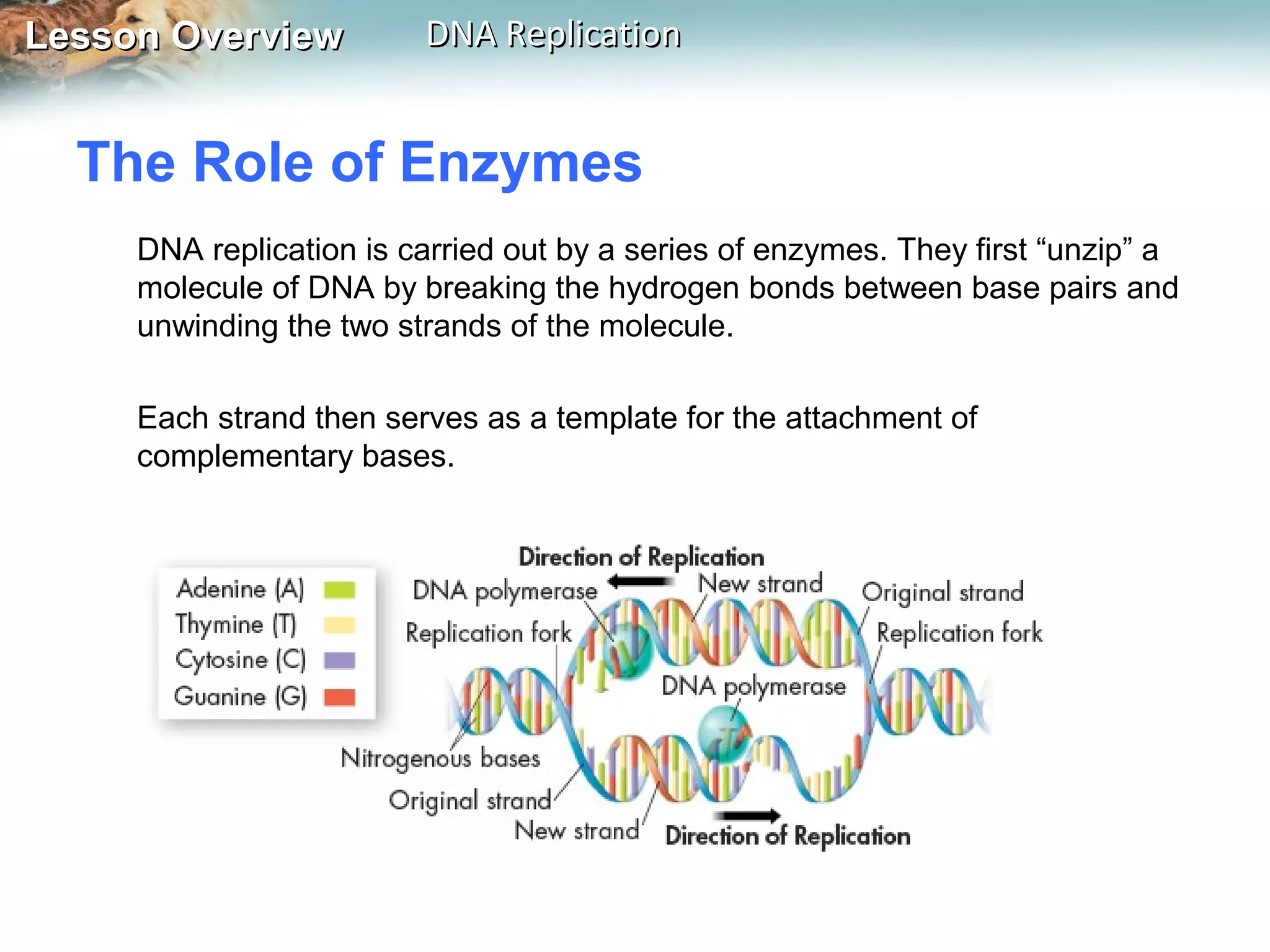 Lesson Overview DNA Replication

The Role of Enzymes

DNA replication is carried out by a series of enzymes. They first “unzip” a molecule of DNA by breaking the hydrogen bonds between base pairs and unwinding the two strands of the molecule.

Each strand then serves as a template for the attachment of complementary bases.

Adenine (A)
Thymine (T)
Cytosine (C)
Guanine (G)

Direction of Replication
DNA polymerase
New strand
Original strand
Replication fork
Replication fork
DNA polymerase
Nitrogenous bases
Original strand
New strand
Direction of Replication